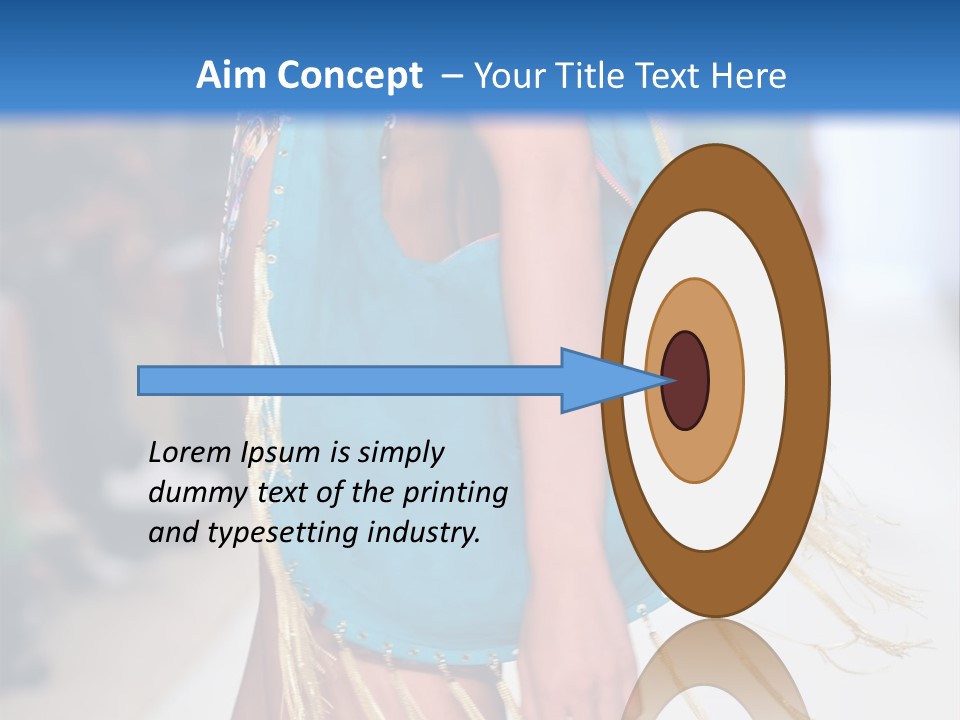 Aim Concept – Your Title Text Here

Lorem Ipsum is simply dummy text of the printing and typesetting industry.